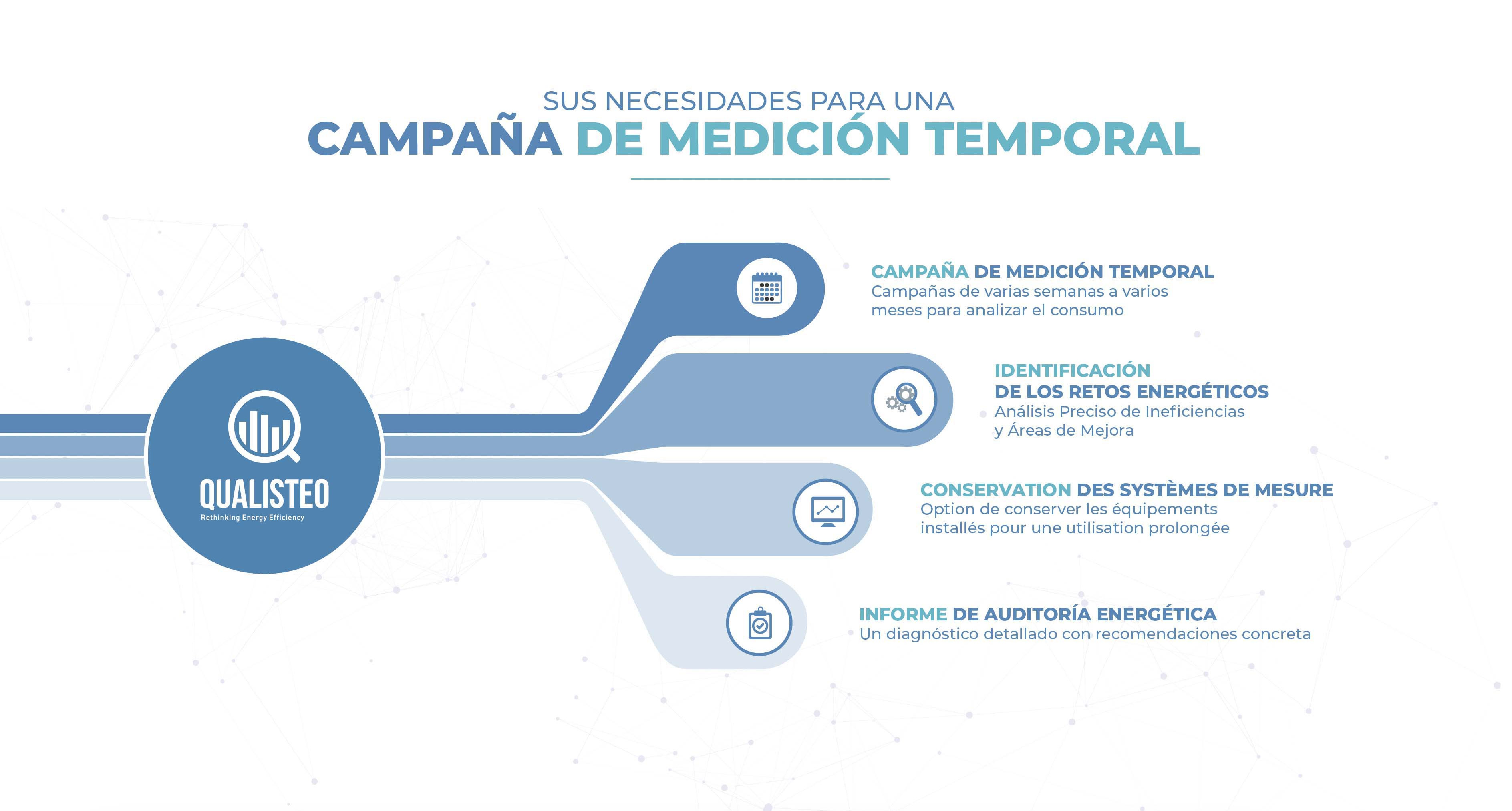 SUS NECESIDADES PARA UNA
CAMPAÑA DE MEDICIÓN TEMPORAL

QUALISTEO
Rethinking Energy Efficiency

CAMPAÑA DE MEDICIÓN TEMPORAL
Campañas de varias semanas a varios meses para analizar el consumo

IDENTIFICACIÓN
DE LOS RETOS ENERGÉTICOS
Análisis Preciso de Ineficiencias y Áreas de Mejora

CONSERVATION DES SYSTÈMES DE MESURE
Option de conserver les équipements installés pour une utilisation prolongée

INFORME DE AUDITORÍA ENERGÉTICA
Un diagnóstico detallado con recomendaciones concreta